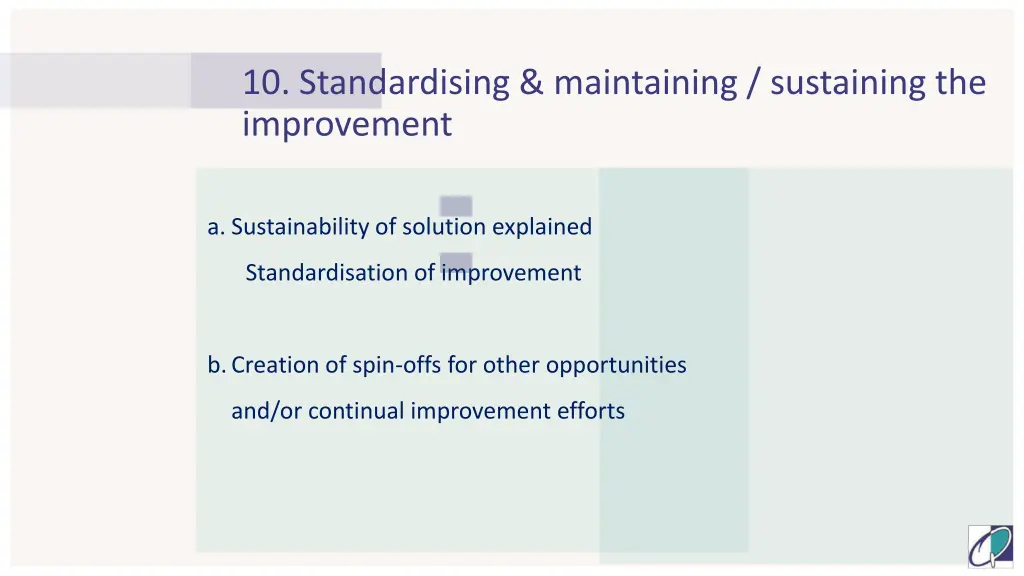 10. Standardising & maintaining / sustaining the improvement

a. Sustainability of solution explained

Standardisation of improvement

b. Creation of spin-offs for other opportunities and/or continual improvement efforts